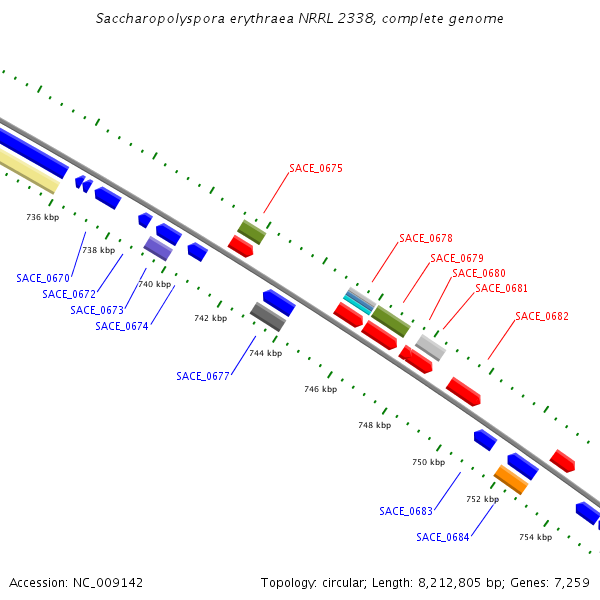 Saccharopolyspora erythraea NRRL 2338, complete genome

SACE_0675

SACE_0678

SACE_0679

SACE_0680

SACE_0681

SACE_0682

736 kbp

738 kbp

740 kbp

742 kbp

744 kbp

746 kbp

748 kbp

750 kbp

752 kbp

754 kbp

SACE_0670

SACE_0672

SACE_0673

SACE_0674

SACE_0677

SACE_0683

SACE_0684

Accession: NC_009142

Topology: circular; Length: 8,212,805 bp; Genes: 7,259